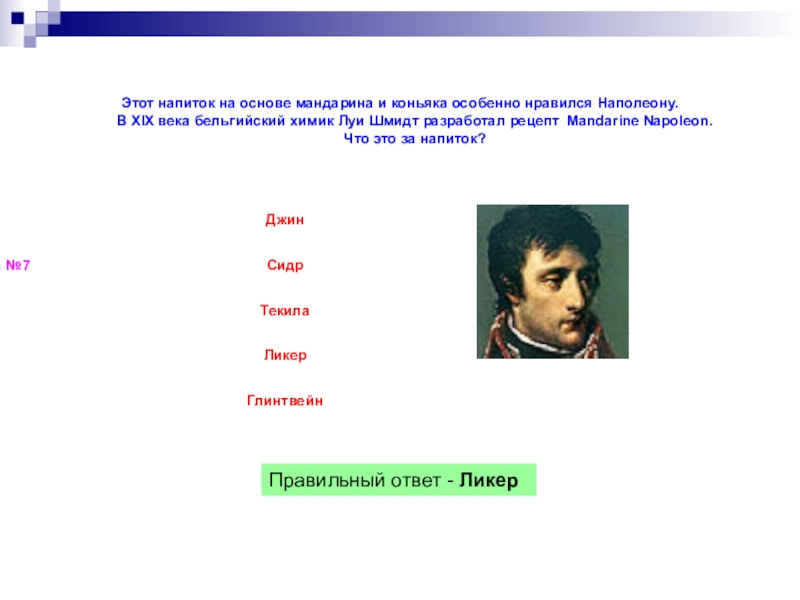 Этот напиток на основе мандарина и коньяка особенно нравился Наполеону. В XIX века бельгийский химик Луи Шмидт разработал рецепт Mandarine Napoleon. Что это за напиток?

№7

Джин

Сидр

Текила

Ликер

Глинтвейн

Правильный ответ - Ликер